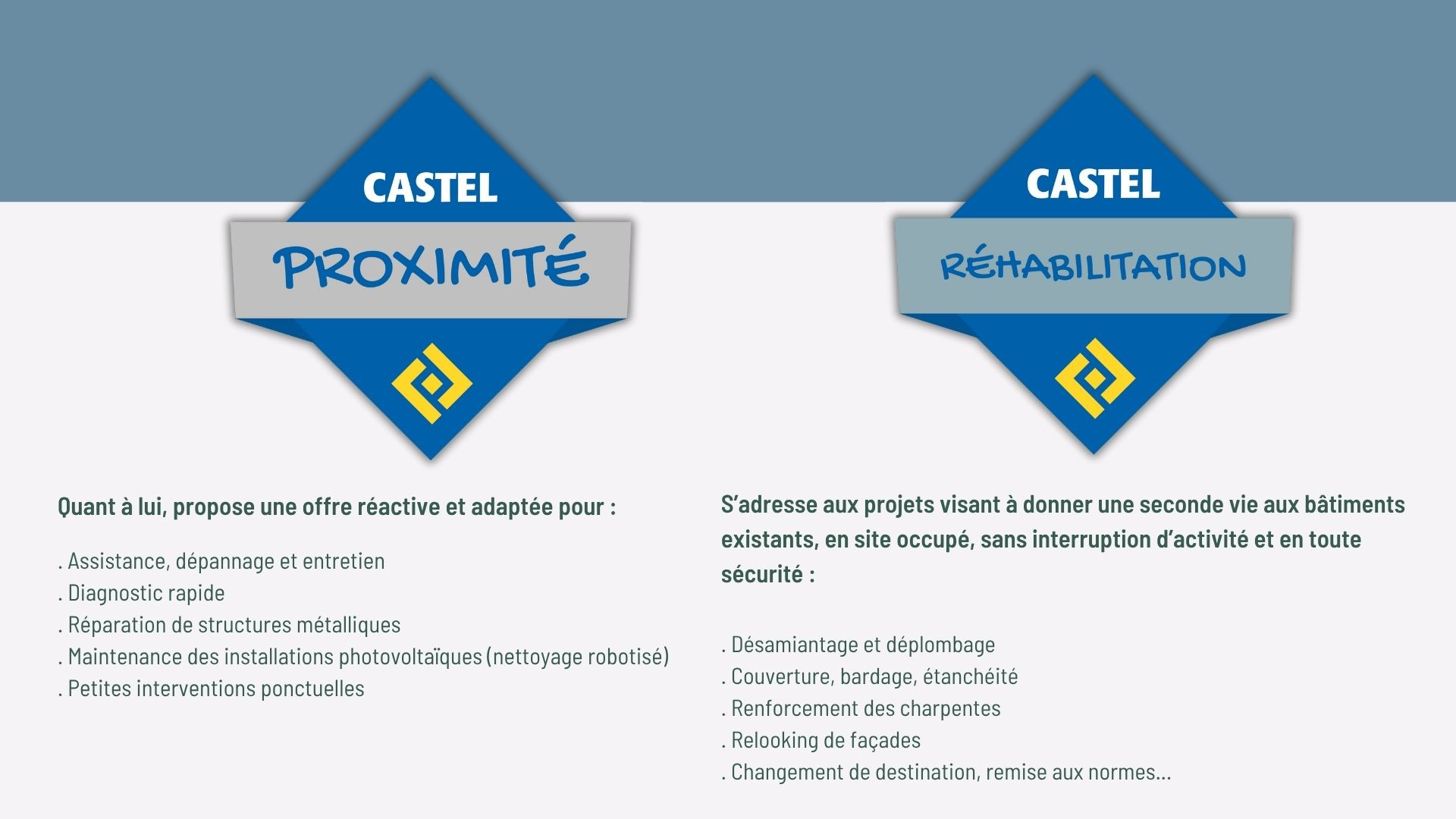 CASTEL
PROXIMITÉ

Quant à lui, propose une offre réactive et adaptée pour :

. Assistance, dépannage et entretien
. Diagnostic rapide
. Réparation de structures métalliques
. Maintenance des installations photovoltaïques (nettoyage robotisé)
. Petites interventions ponctuelles

CASTEL
RÉHABILITATION

S'adresse aux projets visant à donner une seconde vie aux bâtiments existants, en site occupé, sans interruption d'activité et en toute sécurité :

. Désamiantage et déplombage
. Couverture, bardage, étanchéité
. Renforcement des charpentes
. Relooking de façades
. Changement de destination, remise aux normes...